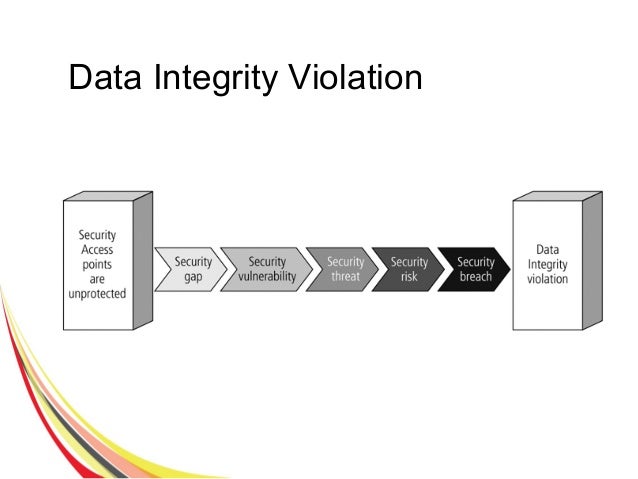 Data Integrity Violation

Security Access points are unprotected

Security gap

Security vulnerability

Security threat

Security risk

Security breach

Data Integrity violation